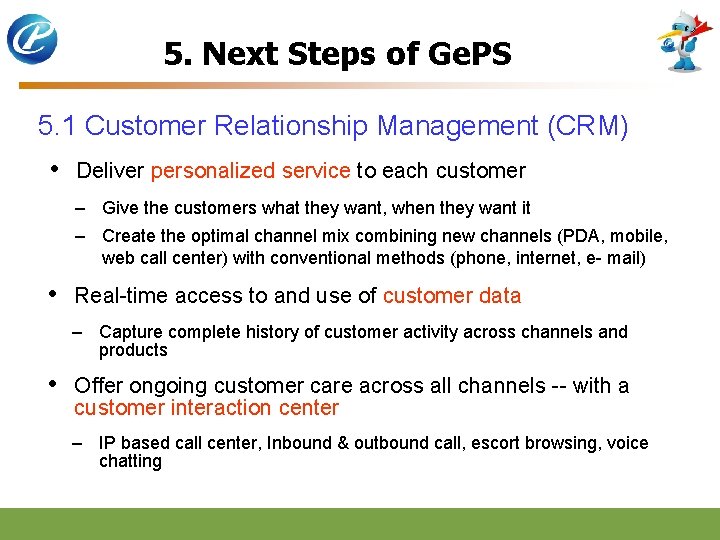 5. Next Steps of GePS

5.1 Customer Relationship Management (CRM)

• Deliver personalized service to each customer

– Give the customers what they want, when they want it

– Create the optimal channel mix combining new channels (PDA, mobile, web call center) with conventional methods (phone, internet, e- mail)

• Real-time access to and use of customer data

– Capture complete history of customer activity across channels and products

• Offer ongoing customer care across all channels -- with a customer interaction center

– IP based call center, Inbound & outbound call, escort browsing, voice chatting